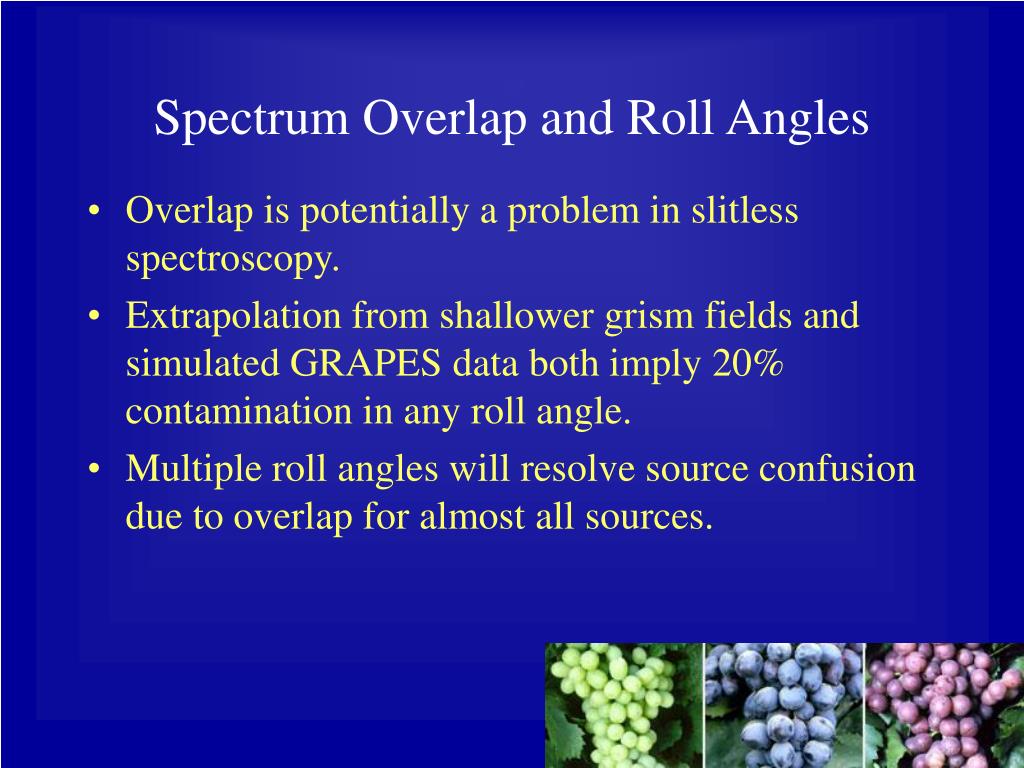 Spectrum Overlap and Roll Angles

• Overlap is potentially a problem in slitless spectroscopy.
• Extrapolation from shallower grism fields and simulated GRAPES data both imply 20% contamination in any roll angle.
• Multiple roll angles will resolve source confusion due to overlap for almost all sources.